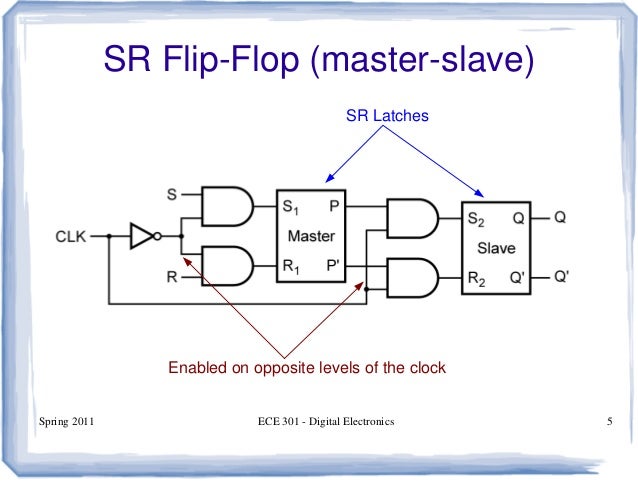 SR Flip-Flop (master-slave)

SR Latches

S

CLK

R

$S_1$ P

Master

$R_1$ P'

$S_2$ Q

Slave

$R_2$ Q'

Q

Q'

Enabled on opposite levels of the clock

Spring 2011

ECE 301 - Digital Electronics

5